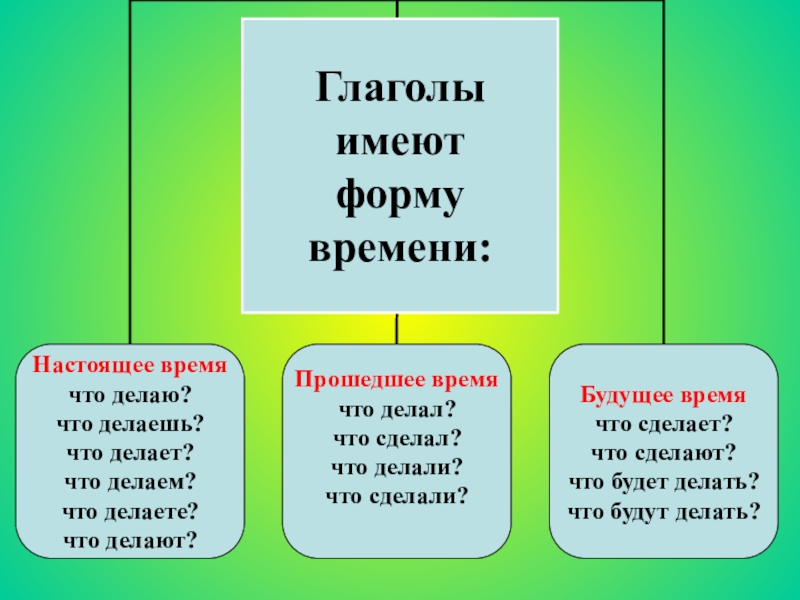 Глаголы имеют форму времени:

Настоящее время
что делаю?
что делаешь?
что делает?
что делаем?
что делаете?
что делают?

Прошедшее время
что делал?
что сделал?
что делали?
что сделали?

Будущее время
что сделает?
что сделают?
что будет делать?
что будут делать?